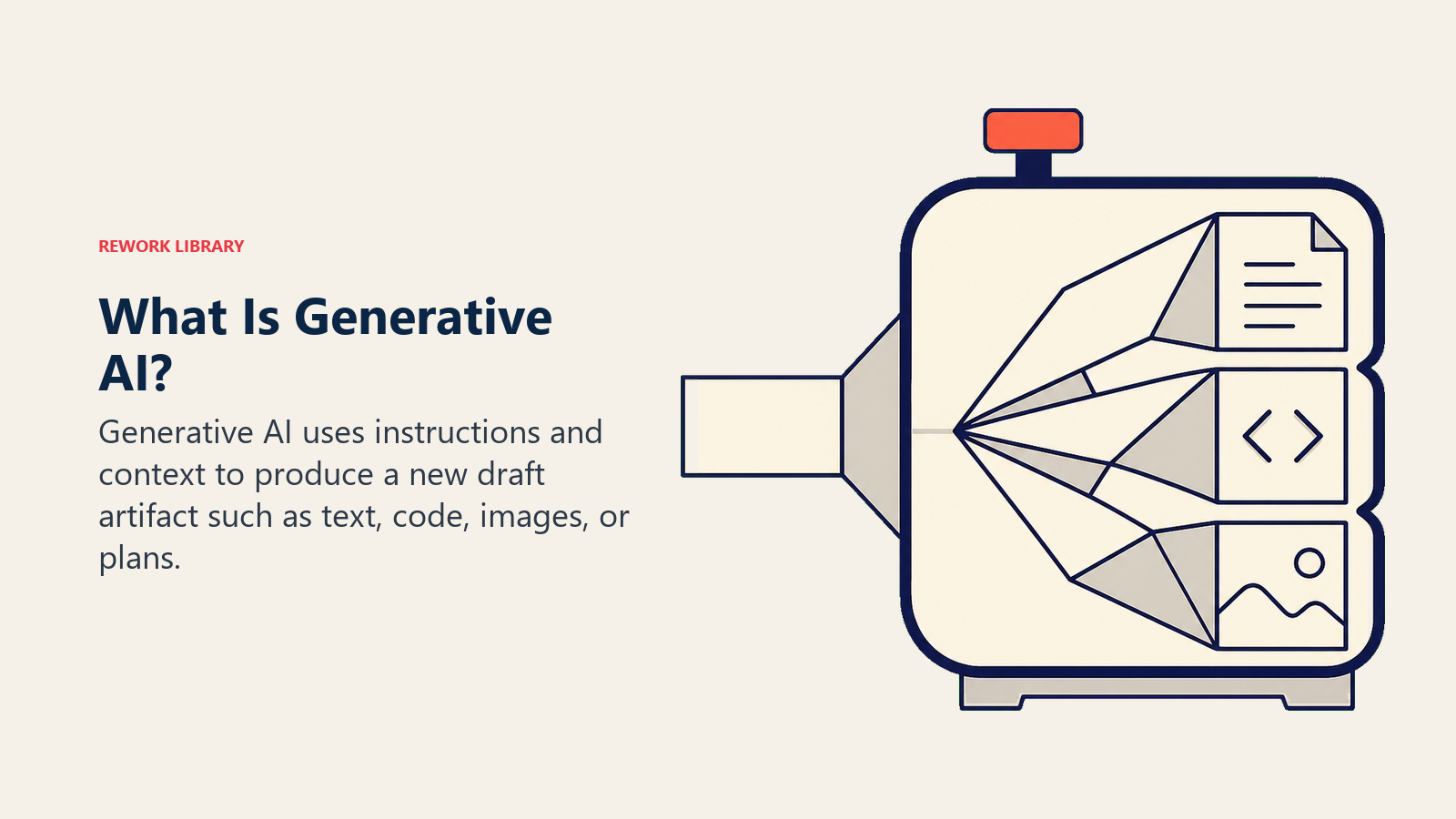 REWORK LIBRARY

What Is Generative AI?

Generative AI uses instructions and context to produce a new draft artifact such as text, code, images, or plans.